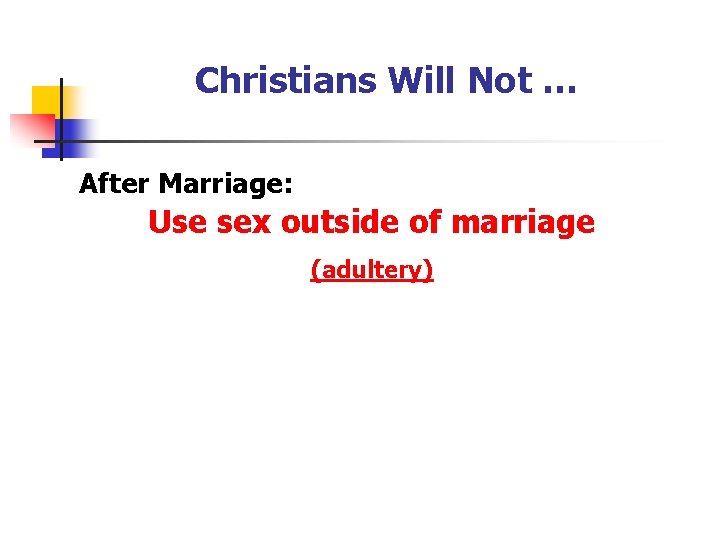 Christians Will Not …

After Marriage:

Use sex outside of marriage

(adultery)